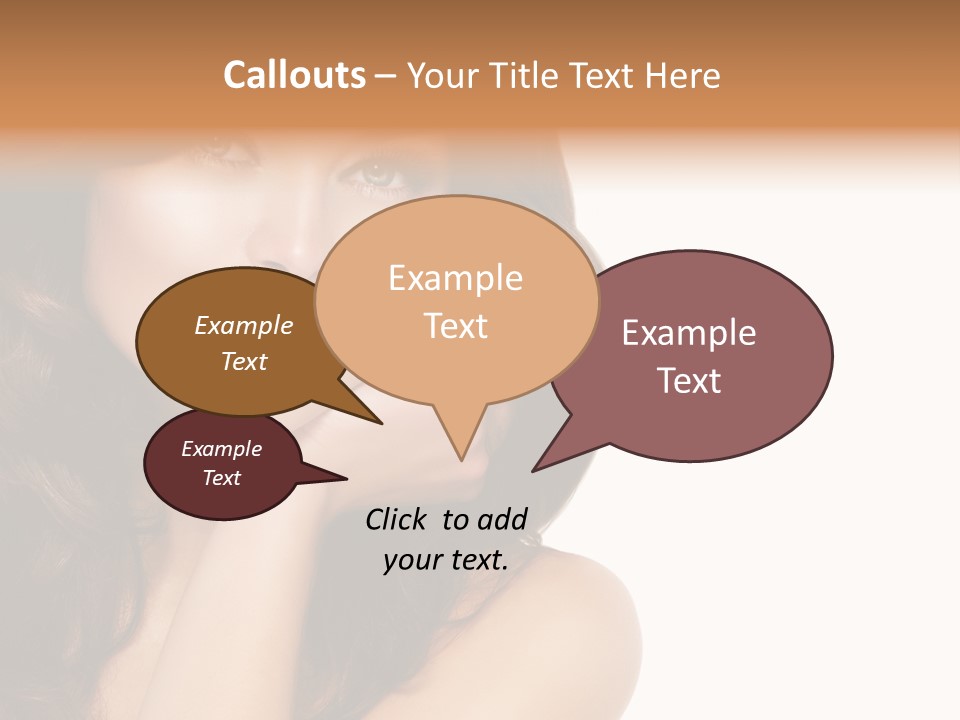 Callouts – Your Title Text Here

Example Text

Example Text

Example Text

Example Text

Click to add your text.